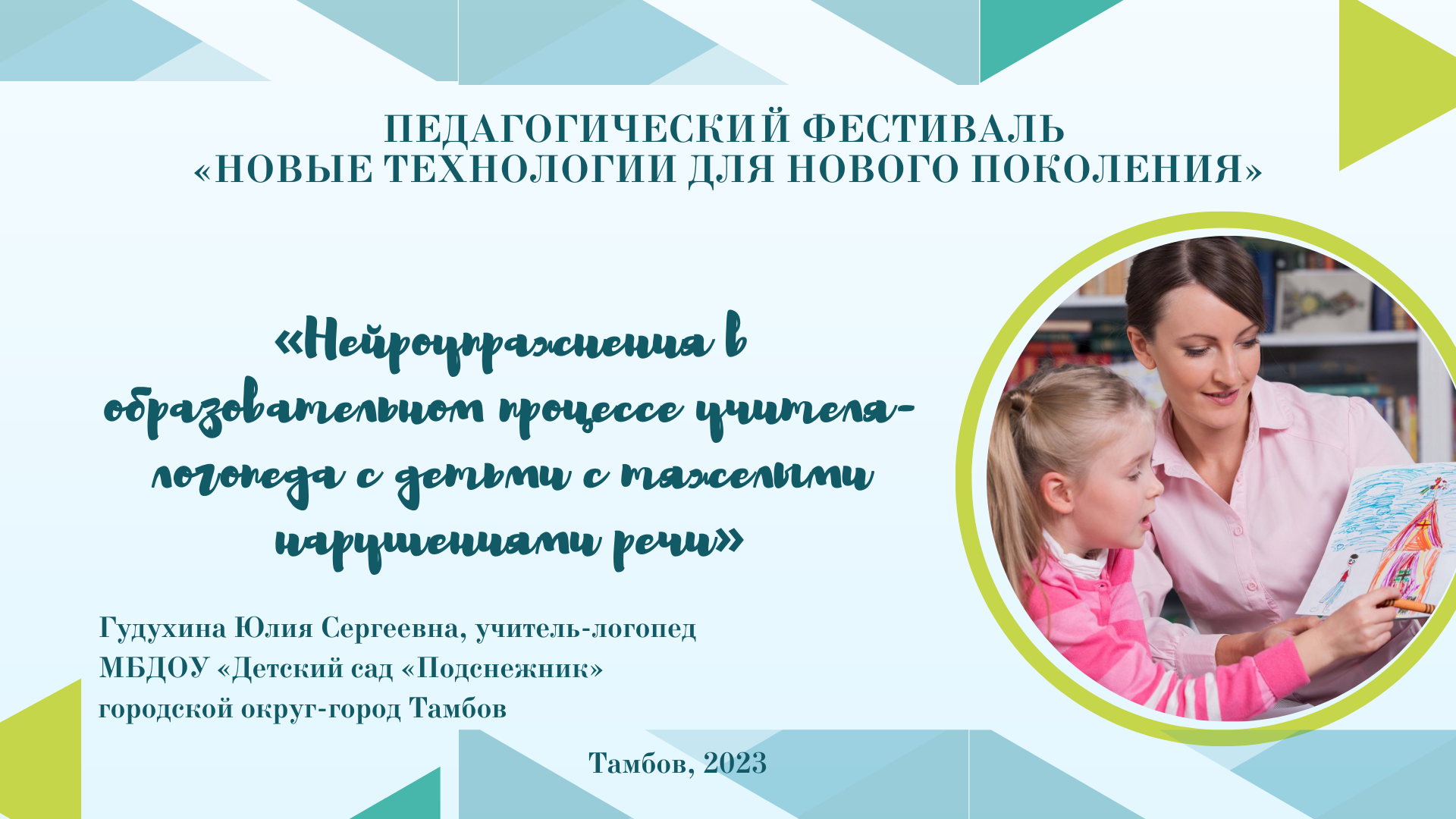 ПЕДАГОГИЧЕСКИЙ ФЕСТИВАЛЬ
«НОВЫЕ ТЕХНОЛОГИИ ДЛЯ НОВОГО ПОКОЛЕНИЯ»

«Нейроупражнения в образовательном процессе учителя-логопеда с детьми с тяжелыми нарушениями речи»

Гудухина Юлия Сергеевна, учитель-логопед
МБДОУ «Детский сад «Подснежник»
городской округ-город Тамбов

Тамбов, 2023